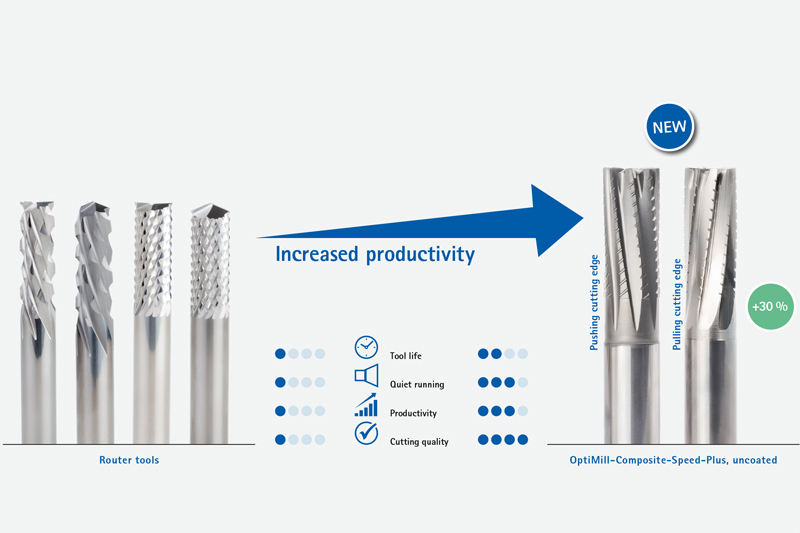 NEW

Increased productivity

Pushing cutting edge

Pulling cutting edge

+30 %

Tool life

Quiet running

Productivity

Cutting quality

Router tools

OptiMill-Composite-Speed-Plus, uncoated